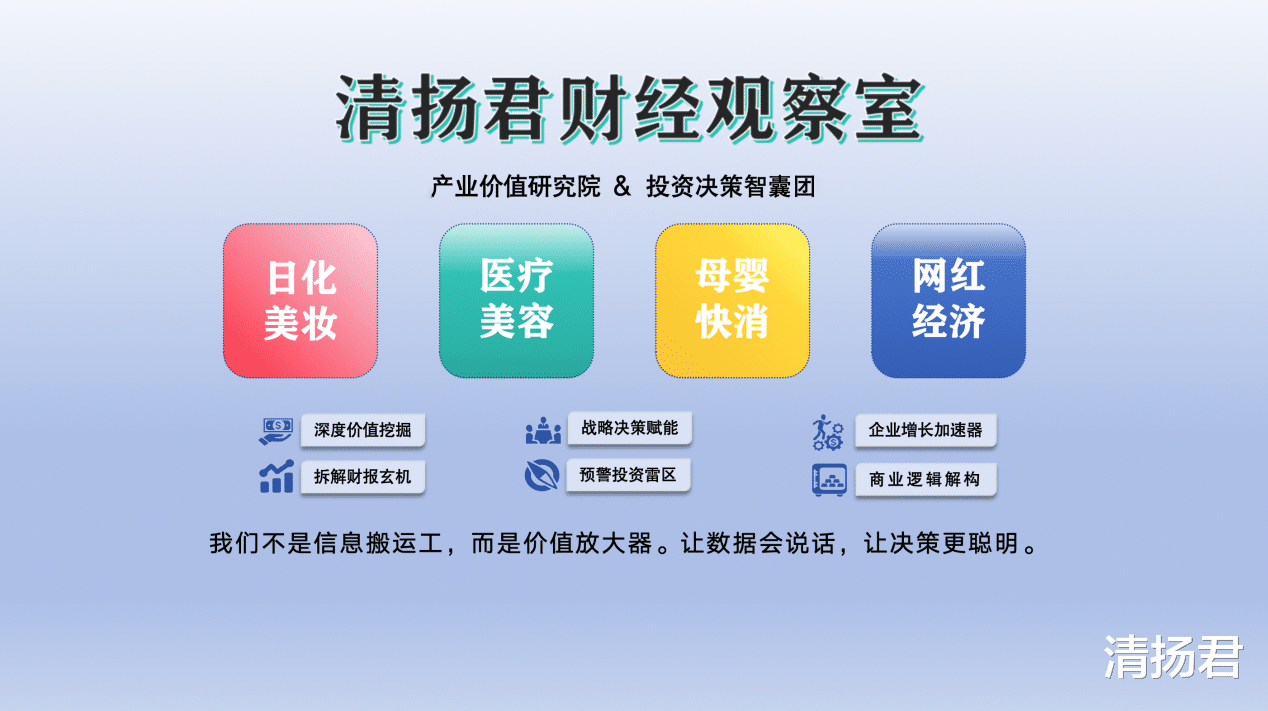 清扬君财经观察室

产业价值研究院 & 投资决策智囊团

日化美妆

医疗美容

母婴快消

网红经济

深度价值挖掘

拆解财报玄机

战略决策赋能

预警投资雷区

企业增长加速器

商业逻辑解构

我们不是信息搬运工，而是价值放大器。让数据会说话，让决策更聪明。

清扬君